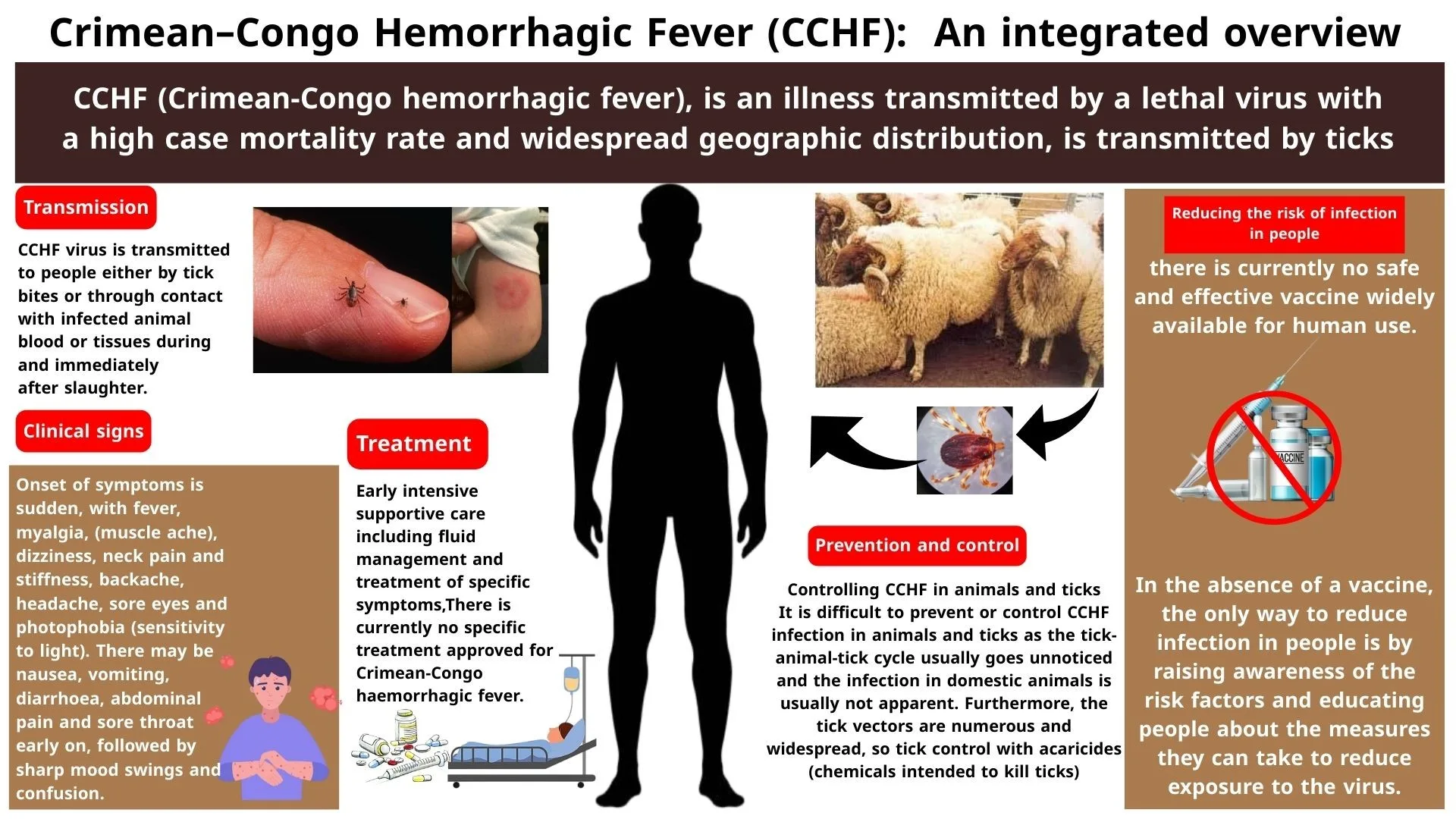 Crimean–Congo Hemorrhagic Fever (CCHF): An integrated overview

CCHF (Crimean-Congo hemorrhagic fever), is an illness transmitted by a lethal virus with a high case mortality rate and widespread geographic distribution, is transmitted by ticks

Transmission

CCHF virus is transmitted to people either by tick bites or through contact with infected animal blood or tissues during and immediately after slaughter.

Clinical signs

Onset of symptoms is sudden, with fever, myalgia, (muscle ache), dizziness, neck pain and stiffness, backache, headache, sore eyes and photophobia (sensitivity to light). There may be nausea, vomiting, diarrhoea, abdominal pain and sore throat early on, followed by sharp mood swings and confusion.

Treatment

Early intensive supportive care including fluid management and treatment of specific symptoms,There is currently no specific treatment approved for Crimean-Congo haemorrhagic fever.

Prevention and control

Controlling CCHF in animals and ticks
It is difficult to prevent or control CCHF infection in animals and ticks as the tick-animal-tick cycle usually goes unnoticed and the infection in domestic animals is usually not apparent. Furthermore, the tick vectors are numerous and widespread, so tick control with acaricides (chemicals intended to kill ticks)

Reducing the risk of infection in people

there is currently no safe and effective vaccine widely available for human use.

VACCINE

In the absence of a vaccine, the only way to reduce infection in people is by raising awareness of the risk factors and educating people about the measures they can take to reduce exposure to the virus.